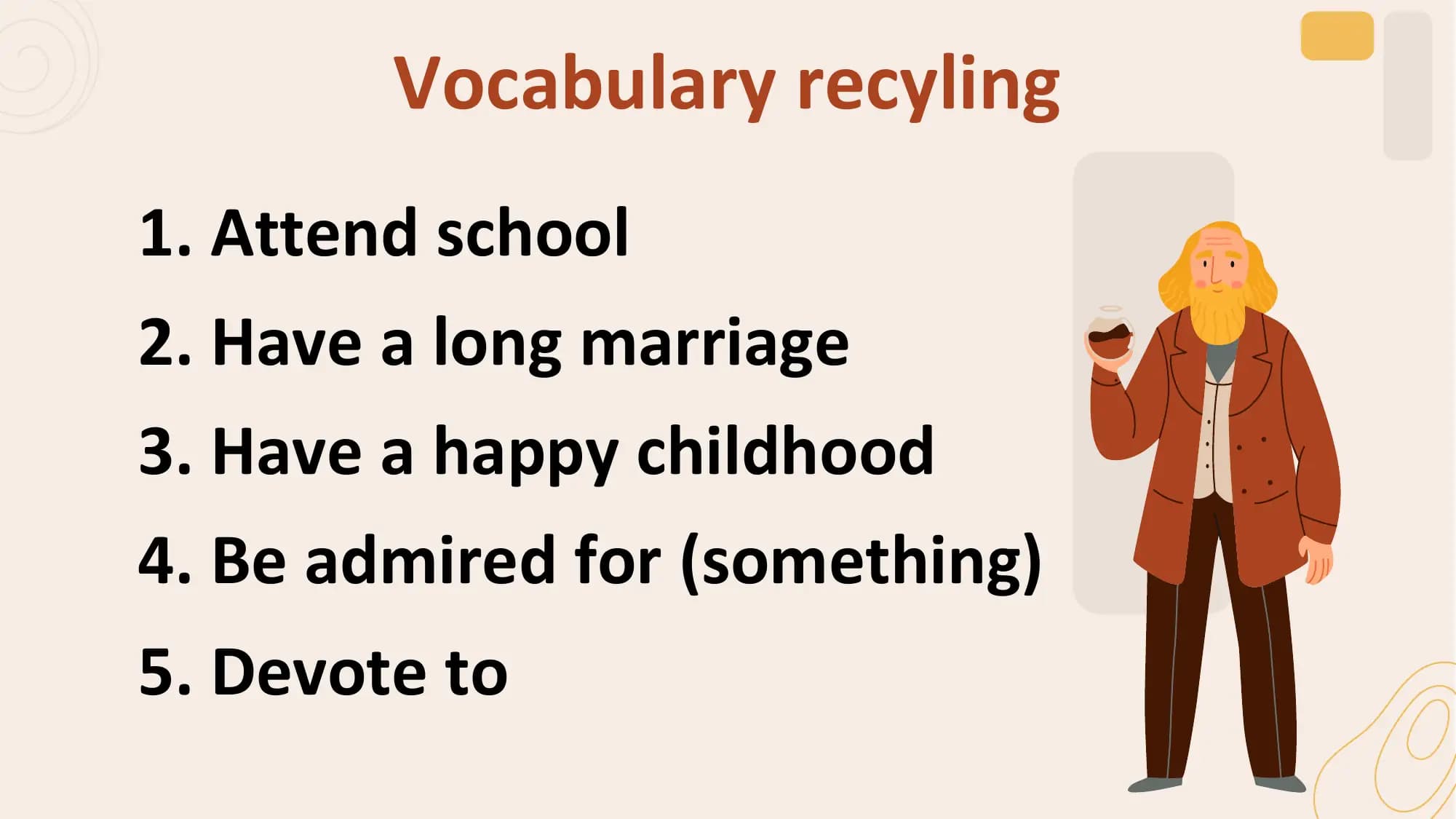 Vocabulary recyling

1. Attend school
2. Have a long marriage
3. Have a happy childhood
4. Be admired for (something)
5. Devote to